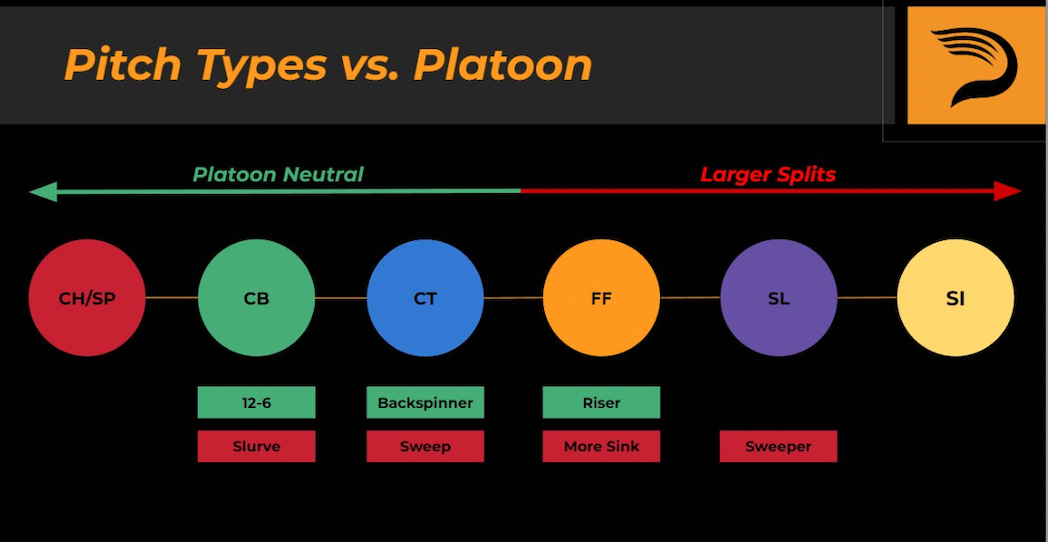 Pitch Types vs. Platoon

Platoon Neutral

Larger Splits

CH/SP

CB

CT

FF

SL

SI

12-6

Backspinner

Riser

Slurve

Sweep

More Sink

Sweeper